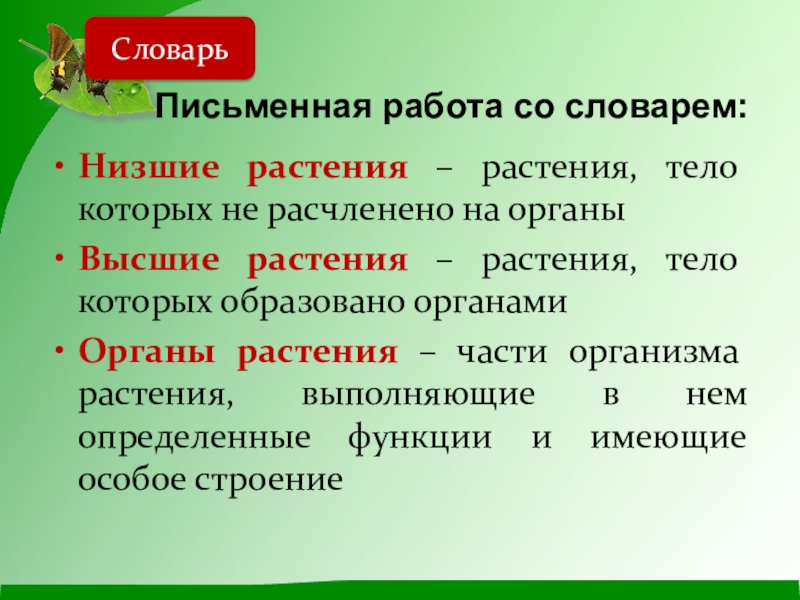 Словарь

Письменная работа со словарем:

• Низшие растения – растения, тело которых не расчленено на органы

• Высшие растения – растения, тело которых образовано органами

• Органы растения – части организма растения, выполняющие в нем определенные функции и имеющие особое строение